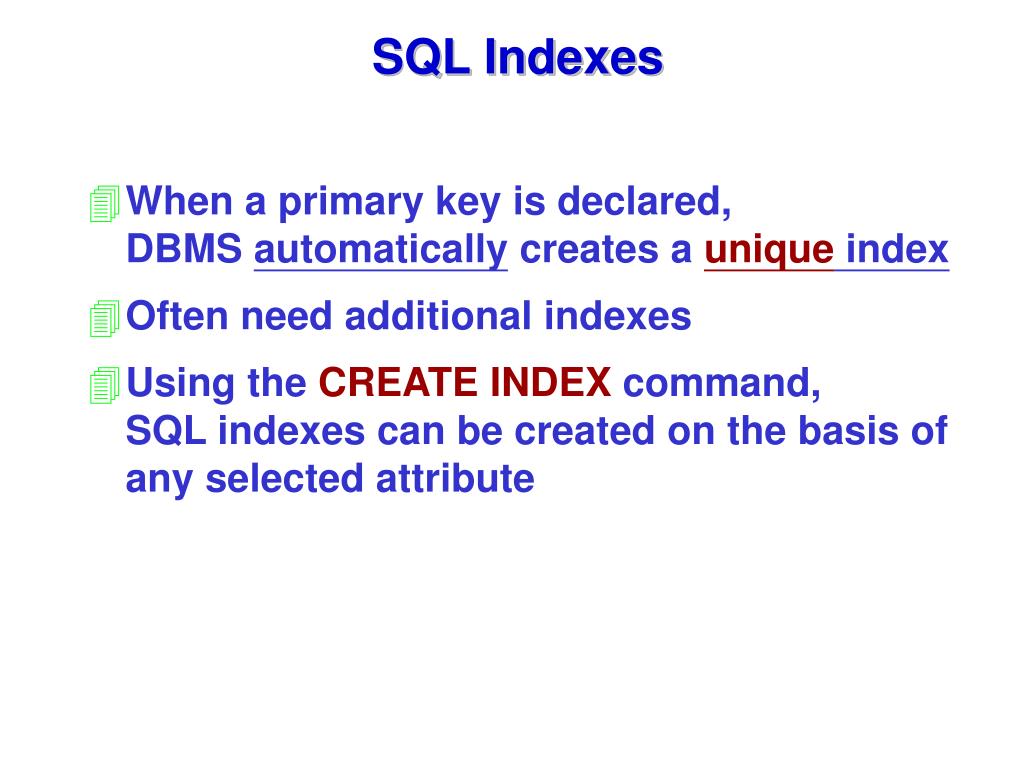 SQL Indexes

When a primary key is declared, DBMS automatically creates a unique index

Often need additional indexes

Using the CREATE INDEX command, SQL indexes can be created on the basis of any selected attribute